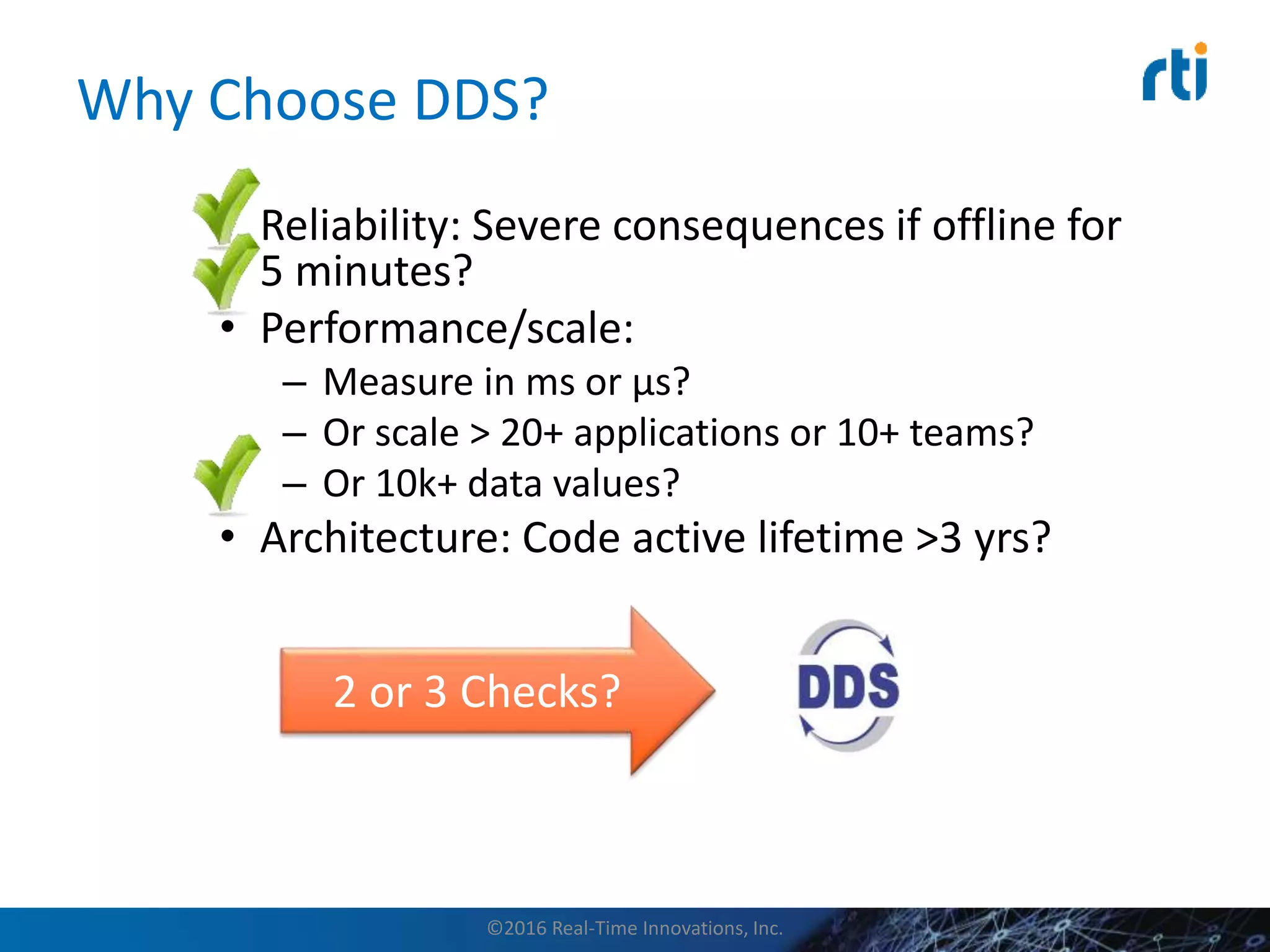 Why Choose DDS?

rti

Reliability: Severe consequences if offline for 5 minutes?

• Performance/scale:
– Measure in ms or µs?
– Or scale > 20+ applications or 10+ teams?
– Or 10k+ data values?

• Architecture: Code active lifetime >3 yrs?

2 or 3 Checks?

DDS

©2016 Real-Time Innovations, Inc.